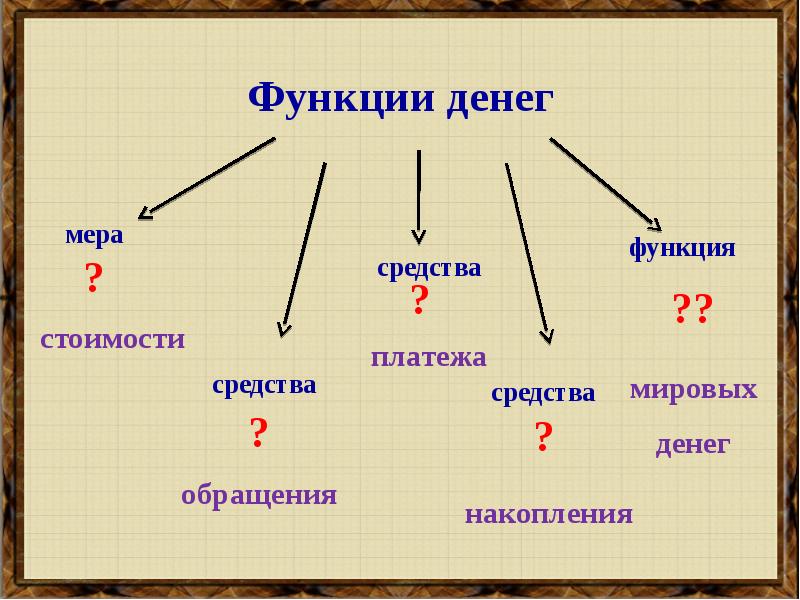 Функции денег

мера
?
стоимости

средства
?
обращения

средства
?
платежа

средства
?
накопления

функция
??
мировых
денег